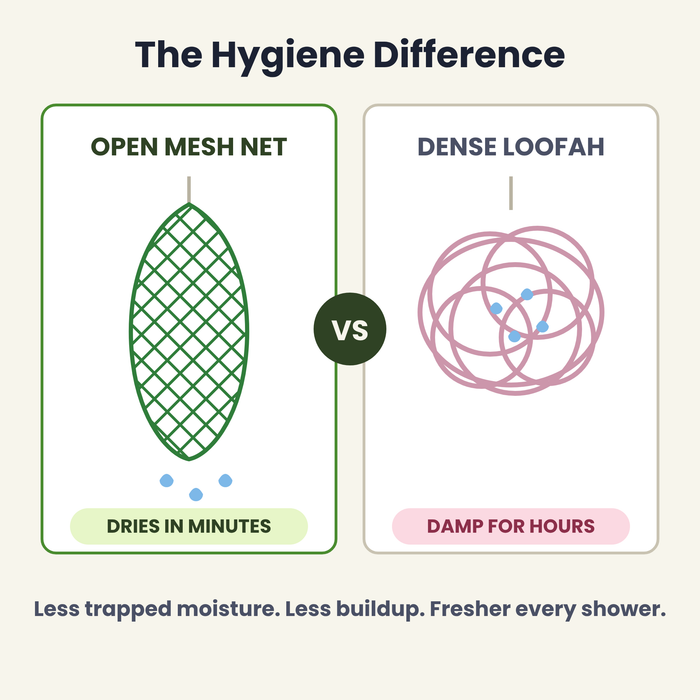 The Hygiene Difference

OPEN MESH NET

DRIES IN MINUTES

VS

DENSE LOOFAH

DAMP FOR HOURS

Less trapped moisture. Less buildup. Fresher every shower.